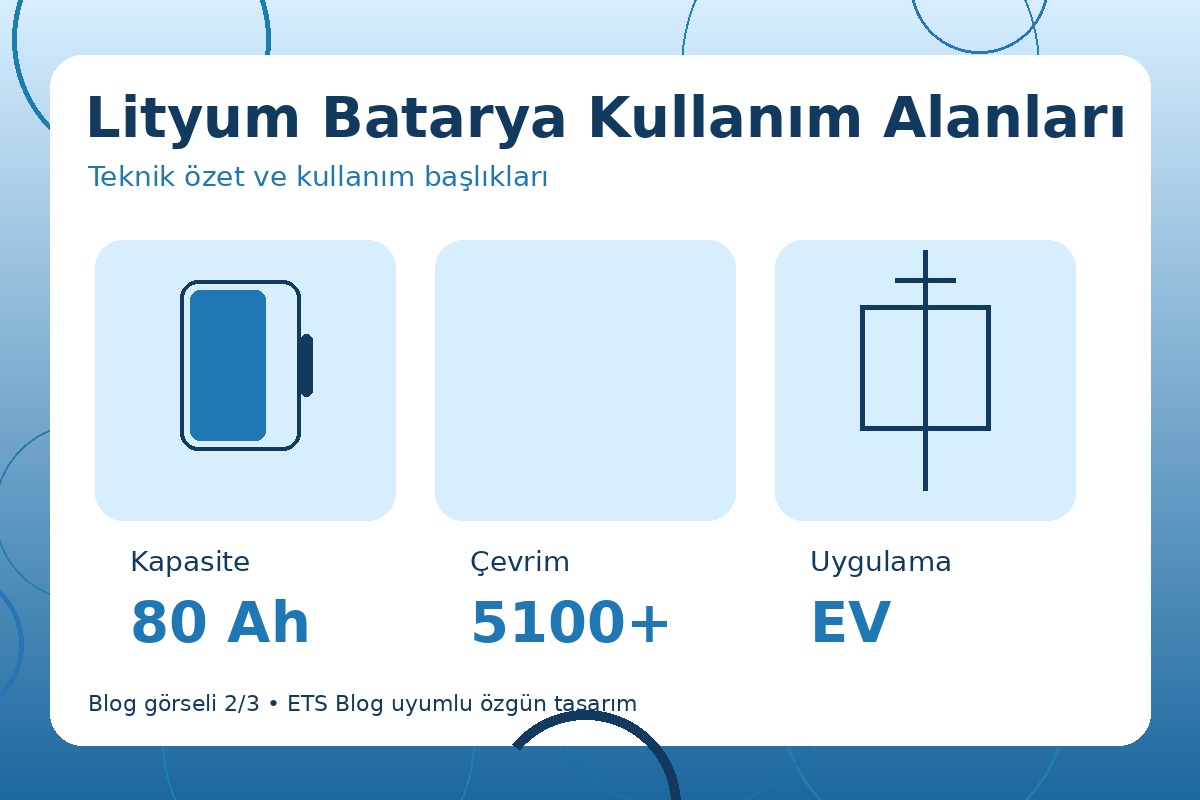 Lityum Batarya Kullanım Alanları

Teknik özet ve kullanım başlıkları

Kapasite
80 Ah

Çevrim
5100+

Uygulama
EV

Blog görseli 2/3 • ETS Blog uyumlu özgün tasarım